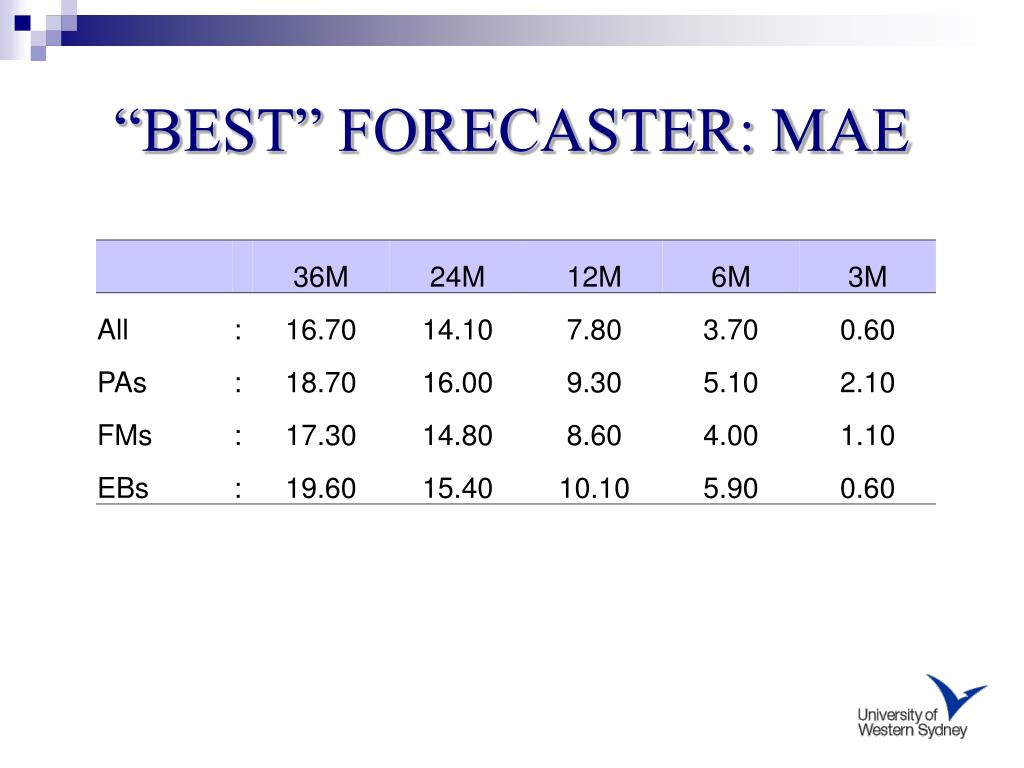 “BEST” FORECASTER: MAE

| | | 36M | 24M | 12M | 6M | 3M |
|---|---|---|---|---|---|---|
| All | : | 16.70 | 14.10 | 7.80 | 3.70 | 0.60 |
| PAs | : | 18.70 | 16.00 | 9.30 | 5.10 | 2.10 |
| FMs | : | 17.30 | 14.80 | 8.60 | 4.00 | 1.10 |
| EBs | : | 19.60 | 15.40 | 10.10 | 5.90 | 0.60 |

University of Western Sydney